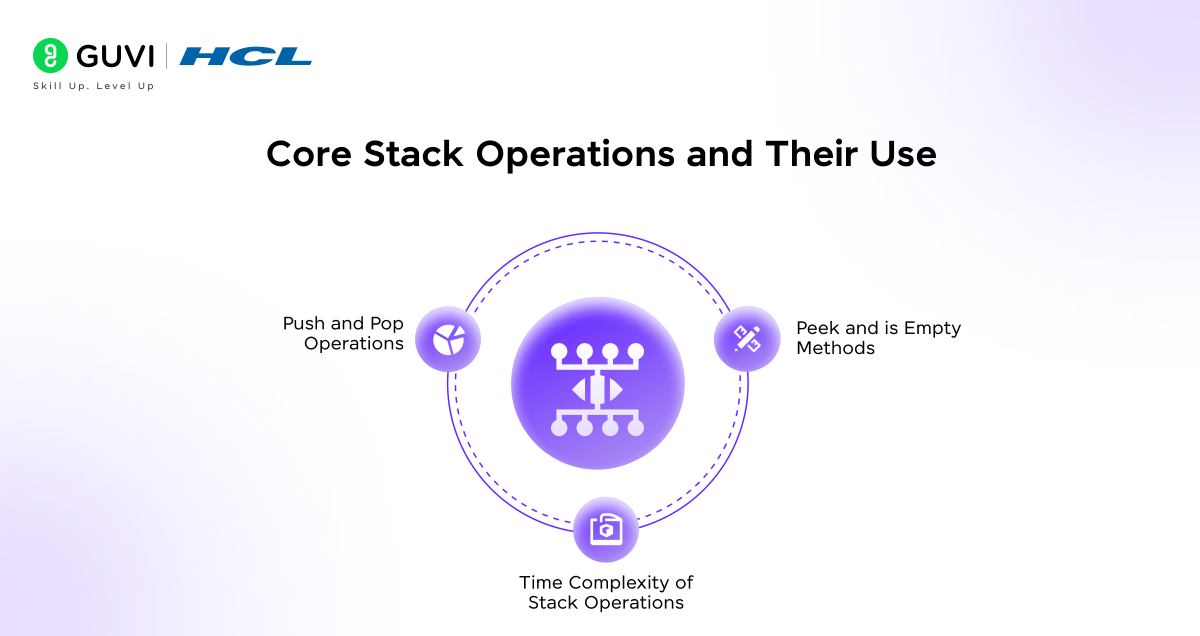 GUVI | HCL
Skill Up. Level Up

Core Stack Operations and Their Use

Push and Pop Operations

Peek and is Empty Methods

Time Complexity of Stack Operations